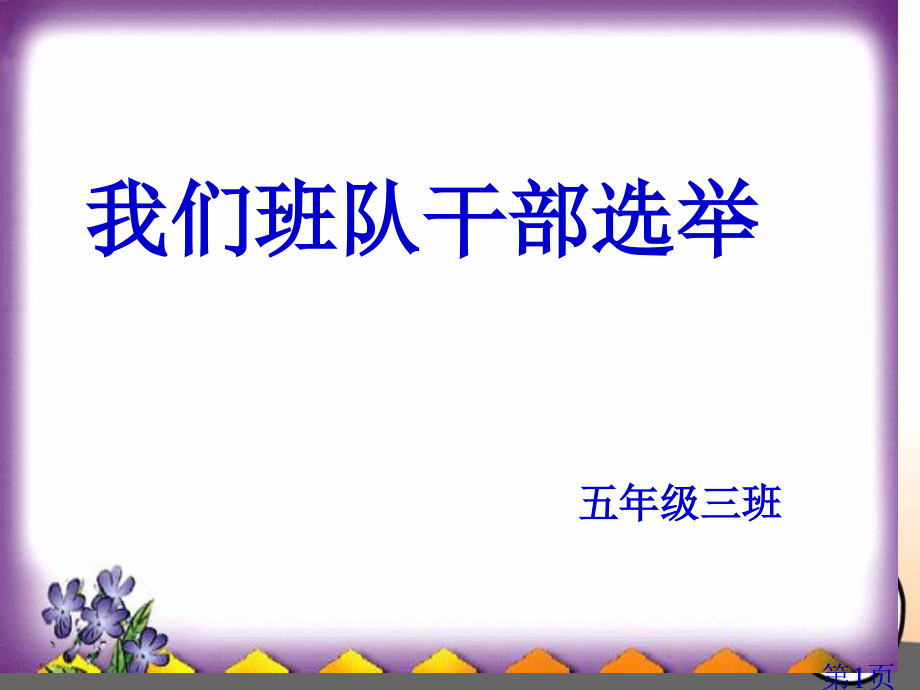 我们班队干部选举

五年级三班

第1页